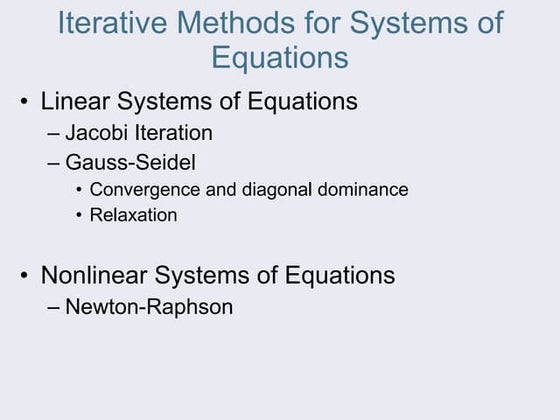 Iterative Methods for Systems of Equations

• Linear Systems of Equations
– Jacobi Iteration
– Gauss-Seidel
• Convergence and diagonal dominance
• Relaxation

• Nonlinear Systems of Equations
– Newton-Raphson